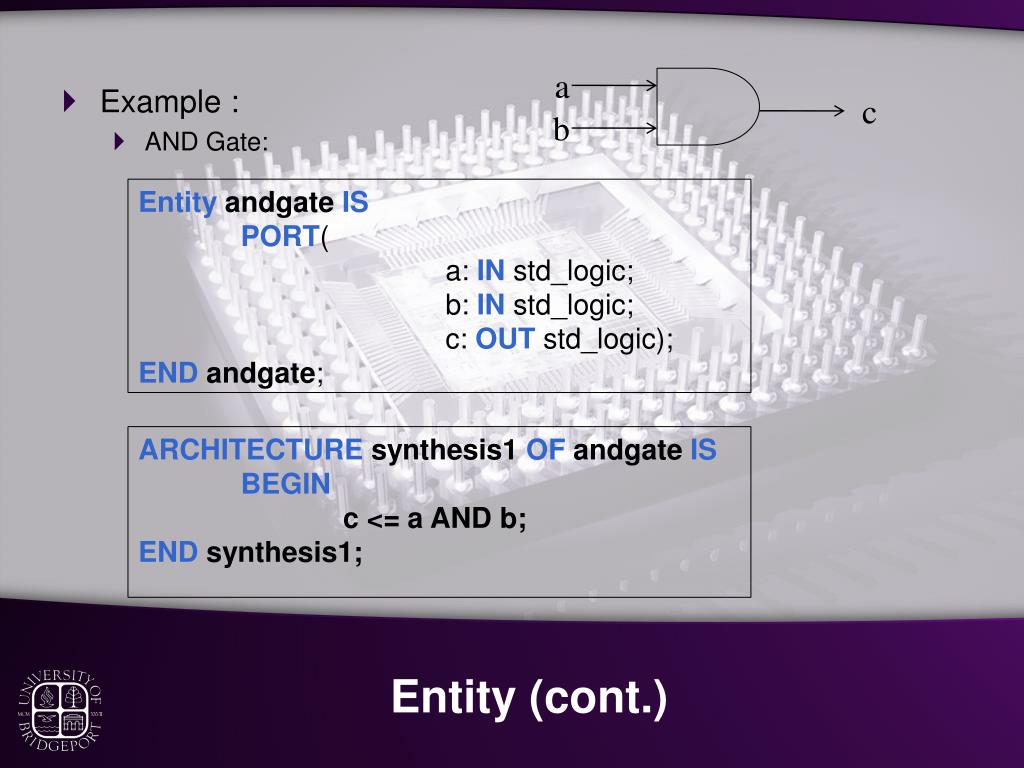 Example :

AND Gate:

a
b
c

Entity andgate IS
PORT(
a: IN std_logic;
b: IN std_logic;
c: OUT std_logic);
END andgate;

ARCHITECTURE synthesis1 OF andgate IS
BEGIN
c <= a AND b;
END synthesis1;

UNIVERSITY OF BRIDGEPORT

Entity (cont.)